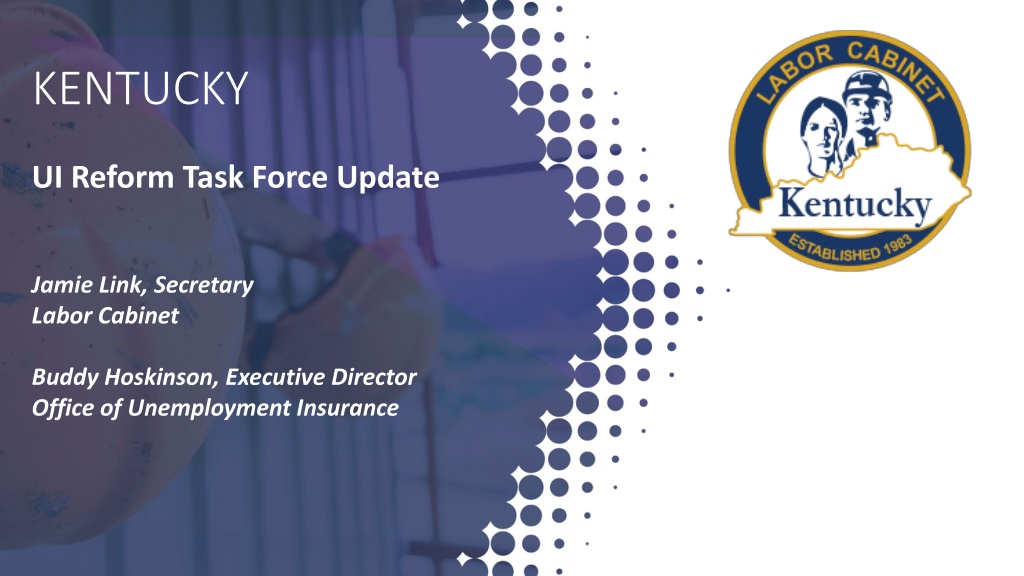 KENTUCKY

UI Reform Task Force Update

Jamie Link, Secretary
Labor Cabinet

Buddy Hoskinson, Executive Director
Office of Unemployment Insurance

LABOR CABINET
Kentucky
ESTABLISHED 1983